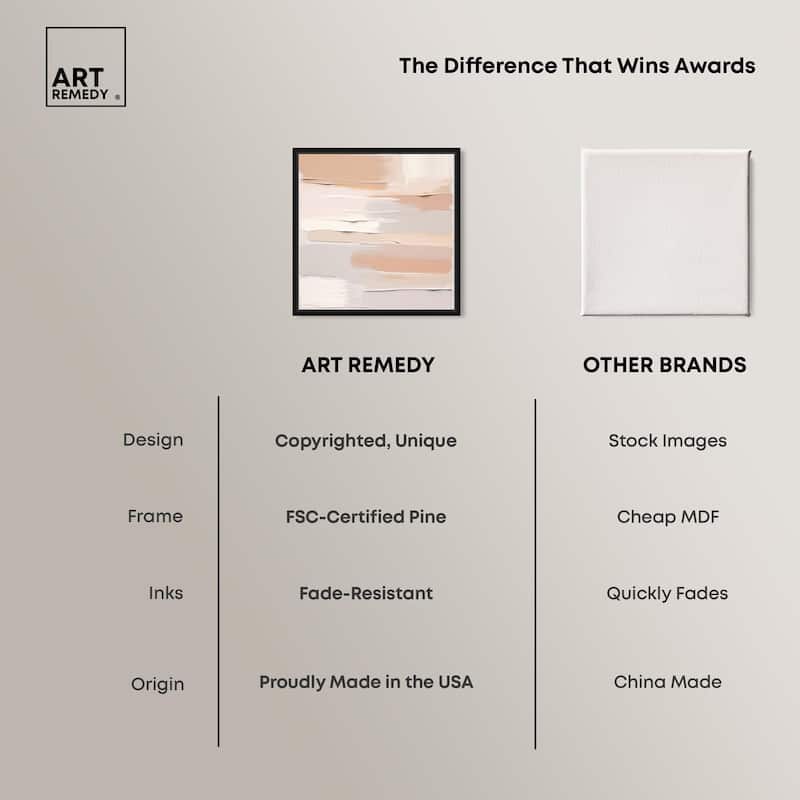 ART REMEDY ®

The Difference That Wins Awards

| | ART REMEDY | OTHER BRANDS |
|---|---|---|
| Design | Copyrighted, Unique | Stock Images |
| Frame | FSC-Certified Pine | Cheap MDF |
| Inks | Fade-Resistant | Quickly Fades |
| Origin | Proudly Made in the USA | China Made |